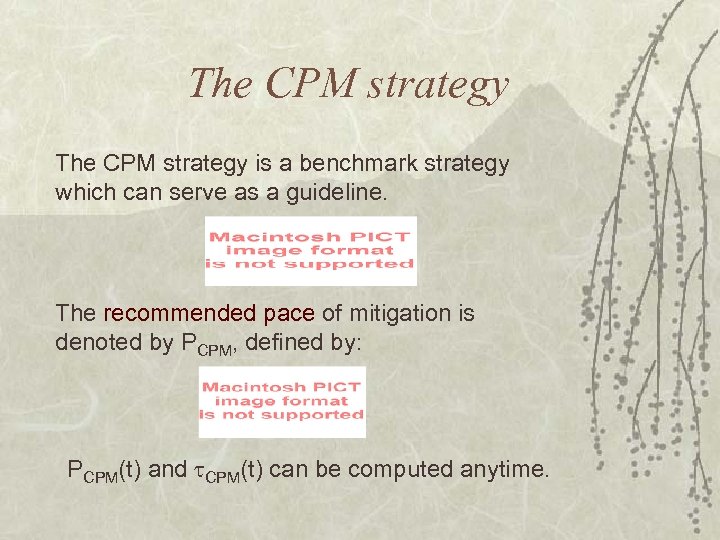 The CPM strategy

The CPM strategy is a benchmark strategy which can serve as a guideline.

Macintosh PICT image format is not supported

The recommended pace of mitigation is denoted by $P_{CPM}$, defined by:

Macintosh PICT image format is not supported

$P_{CPM}(t)$ and $\tau_{CPM}(t)$ can be computed anytime.